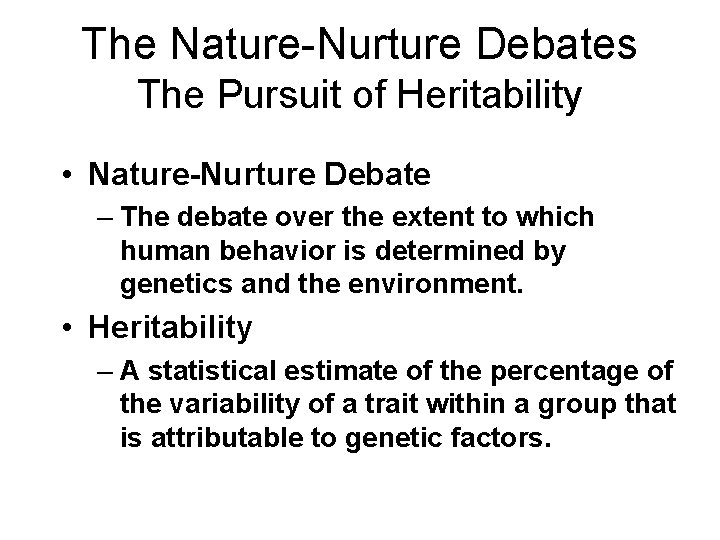 The Nature-Nurture Debates
The Pursuit of Heritability

• Nature-Nurture Debate
– The debate over the extent to which human behavior is determined by genetics and the environment.
• Heritability
– A statistical estimate of the percentage of the variability of a trait within a group that is attributable to genetic factors.